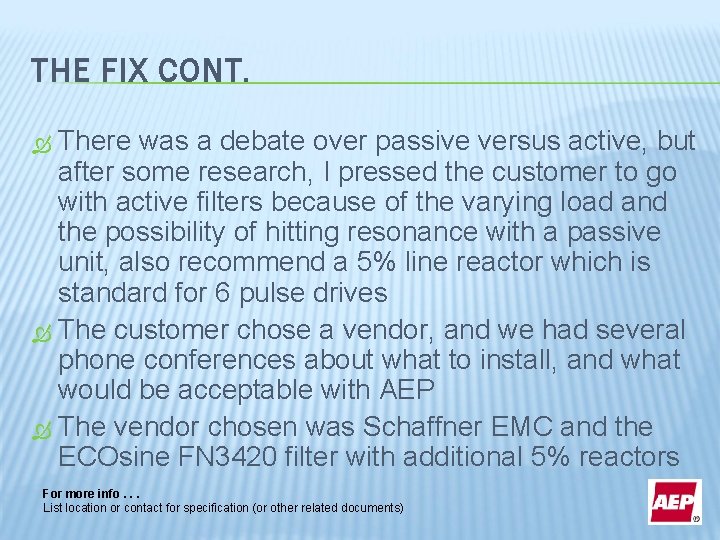 THE FIX CONT.

There was a debate over passive versus active, but after some research, I pressed the customer to go with active filters because of the varying load and the possibility of hitting resonance with a passive unit, also recommend a 5% line reactor which is standard for 6 pulse drives

The customer chose a vendor, and we had several phone conferences about what to install, and what would be acceptable with AEP

The vendor chosen was Schaffner EMC and the ECOsine FN3420 filter with additional 5% reactors

For more info . . .
List location or contact for specification (or other related documents)

AEP